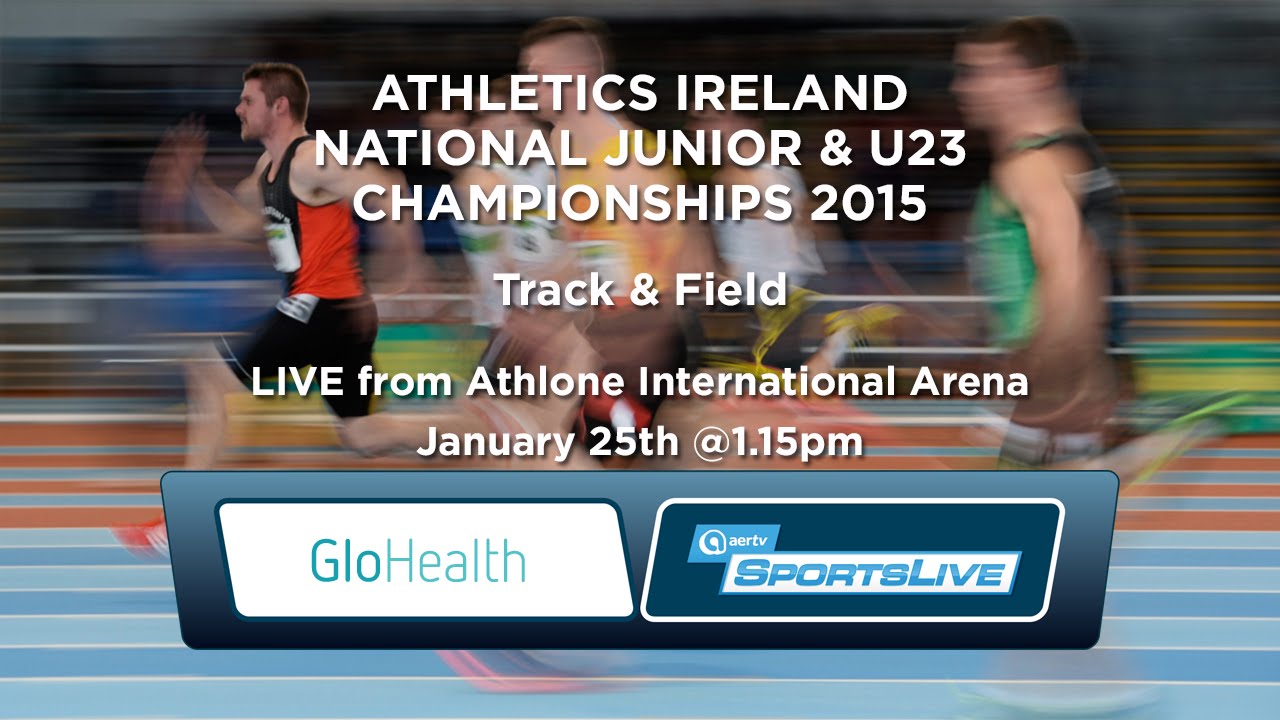 ATHLETICS IRELAND
NATIONAL JUNIOR & U23
CHAMPIONSHIPS 2015

Track & Field

LIVE from Athlone International Arena

January 25th @1.15pm

GloHealth

aertv
SPORTSLIVE